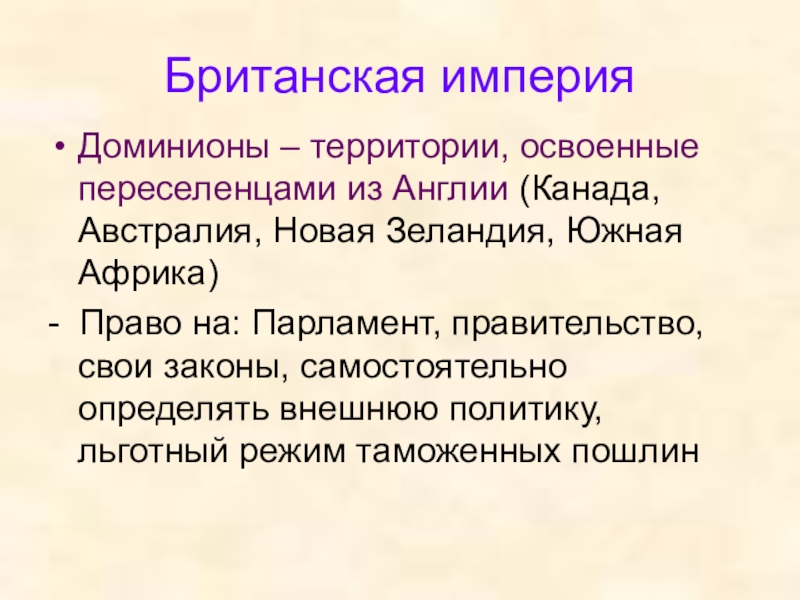 Британская империя

• Доминионы – территории, освоенные переселенцами из Англии (Канада, Австралия, Новая Зеландия, Южная Африка)

- Право на: Парламент, правительство, свои законы, самостоятельно определять внешнюю политику, льготный режим таможенных пошлин